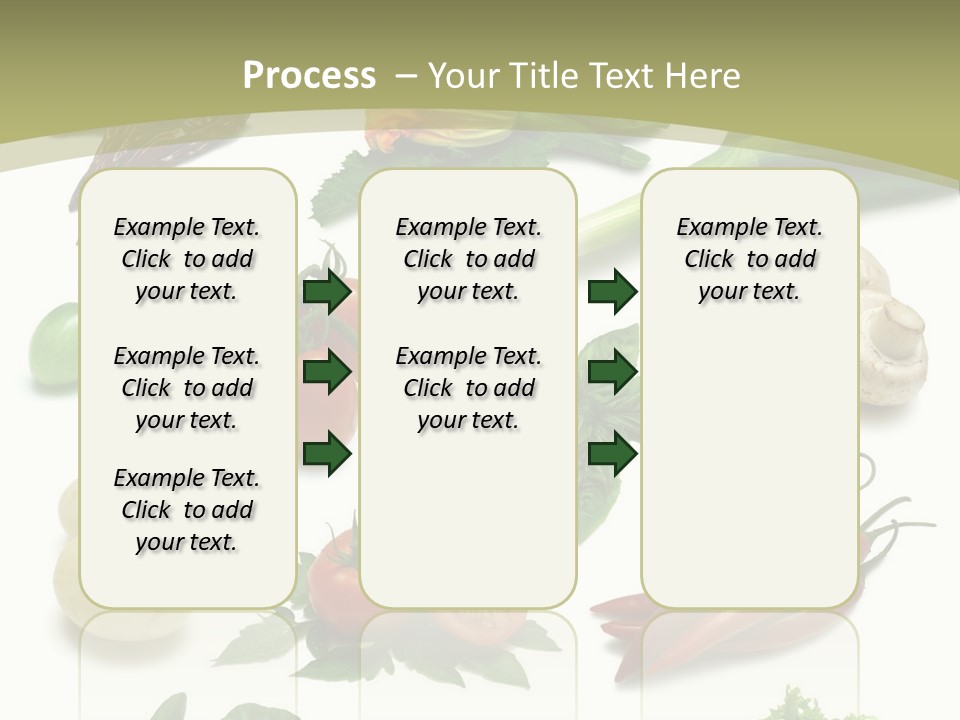 Process – Your Title Text Here

Example Text. Click to add your text.

Example Text. Click to add your text.

Example Text. Click to add your text.

Example Text. Click to add your text.

Example Text. Click to add your text.

Example Text. Click to add your text.